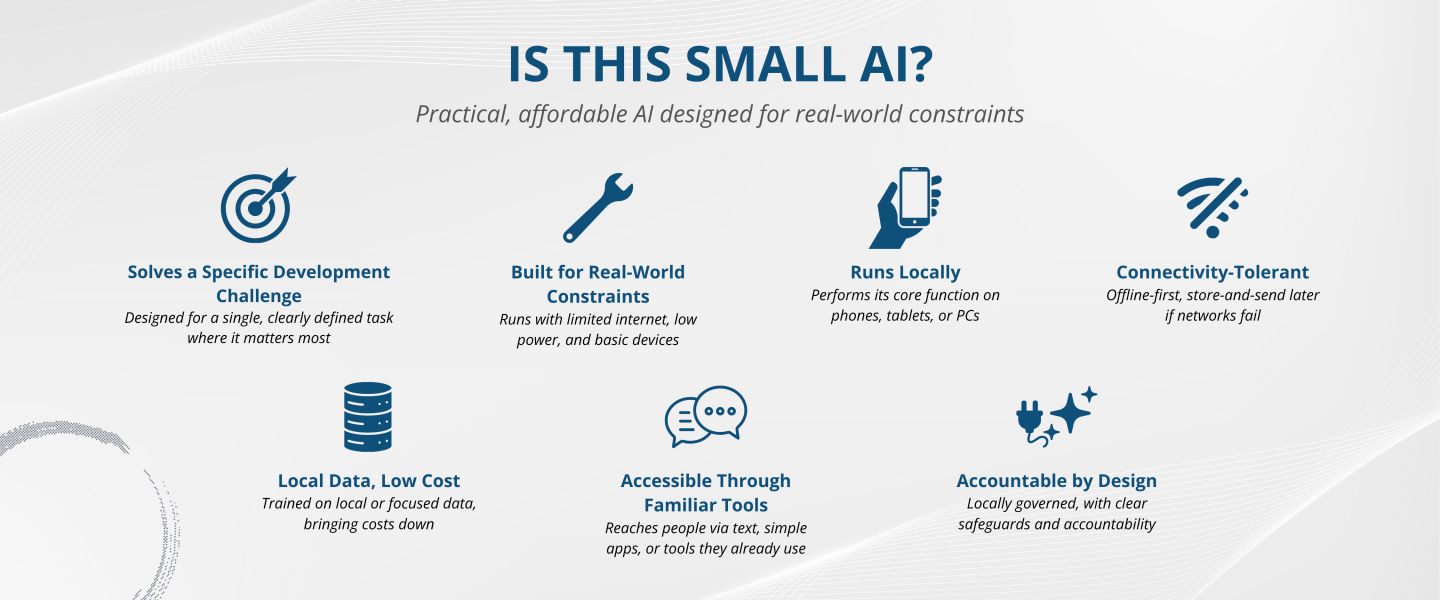 IS THIS SMALL AI?

Practical, affordable AI designed for real-world constraints

Solves a Specific Development Challenge
Designed for a single, clearly defined task where it matters most

Built for Real-World Constraints
Runs with limited internet, low power, and basic devices

Runs Locally
Performs its core function on phones, tablets, or PCs

Connectivity-Tolerant
Offline-first, store-and-send later if networks fail

Local Data, Low Cost
Trained on local or focused data, bringing costs down

Accessible Through Familiar Tools
Reaches people via text, simple apps, or tools they already use

Accountable by Design
Locally governed, with clear safeguards and accountability